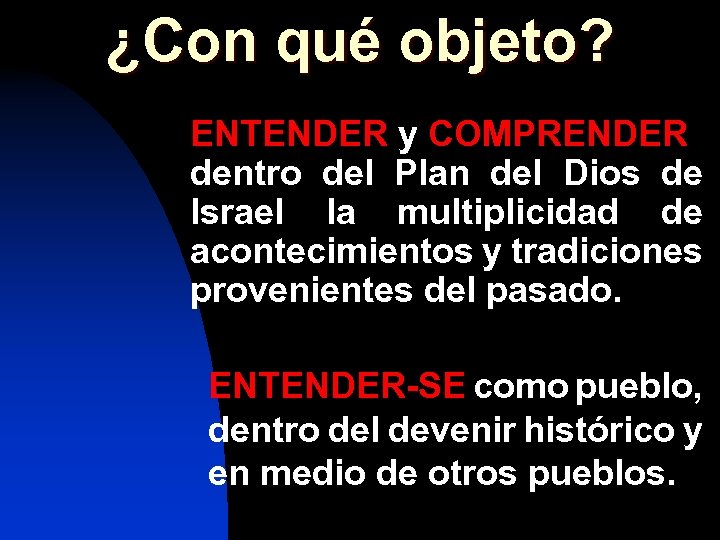 ¿Con qué objeto?

ENTENDER y COMPRENDER dentro del Plan del Dios de Israel la multiplicidad de acontecimientos y tradiciones provenientes del pasado.

ENTENDER-SE como pueblo, dentro del devenir histórico y en medio de otros pueblos.